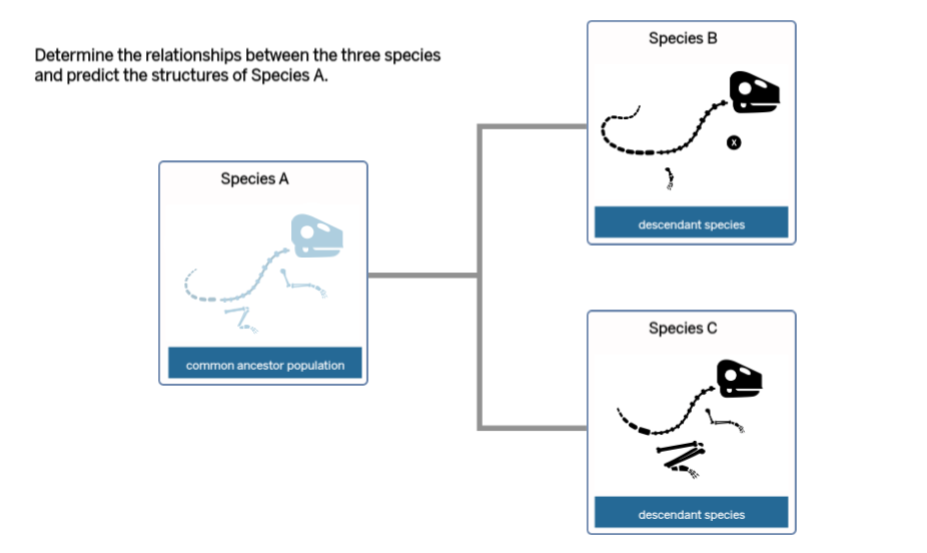 Determine the relationships between the three species and predict the structures of Species A.

Species A

common ancestor population

Species B

x

descendant species

Species C

descendant species